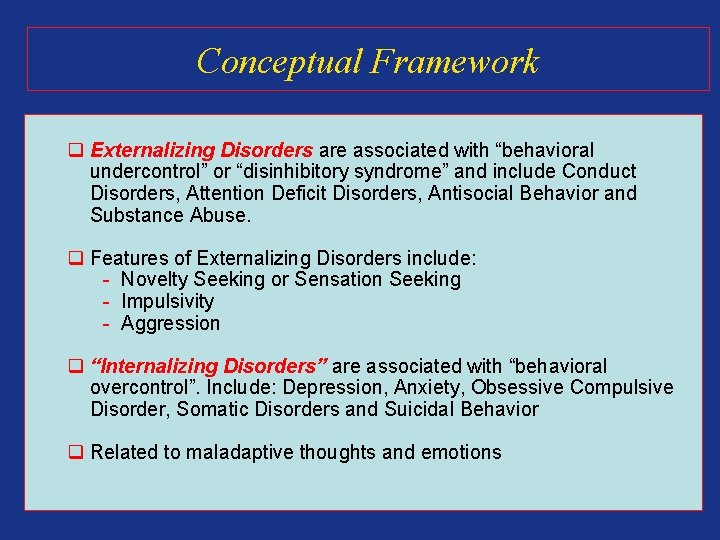 Conceptual Framework

❑ Externalizing Disorders are associated with “behavioral undercontrol” or “disinhibitory syndrome” and include Conduct Disorders, Attention Deficit Disorders, Antisocial Behavior and Substance Abuse.

❑ Features of Externalizing Disorders include:
- Novelty Seeking or Sensation Seeking
- Impulsivity
- Aggression

❑ “Internalizing Disorders” are associated with “behavioral overcontrol”. Include: Depression, Anxiety, Obsessive Compulsive Disorder, Somatic Disorders and Suicidal Behavior

❑ Related to maladaptive thoughts and emotions